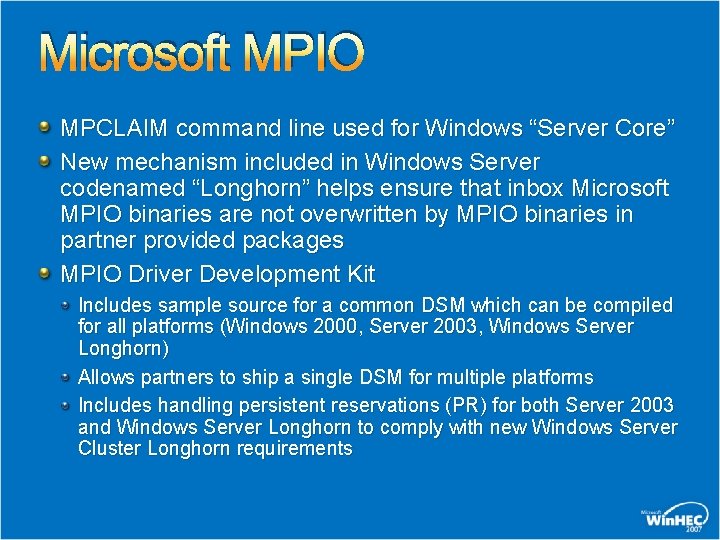 Microsoft MPIO

MPCLAIM command line used for Windows “Server Core”

New mechanism included in Windows Server codenamed “Longhorn” helps ensure that inbox Microsoft MPIO binaries are not overwritten by MPIO binaries in partner provided packages

MPIO Driver Development Kit

Includes sample source for a common DSM which can be compiled for all platforms (Windows 2000, Server 2003, Windows Server Longhorn)

Allows partners to ship a single DSM for multiple platforms

Includes handling persistent reservations (PR) for both Server 2003 and Windows Server Longhorn to comply with new Windows Server Cluster Longhorn requirements

Microsoft WinHEC 2007